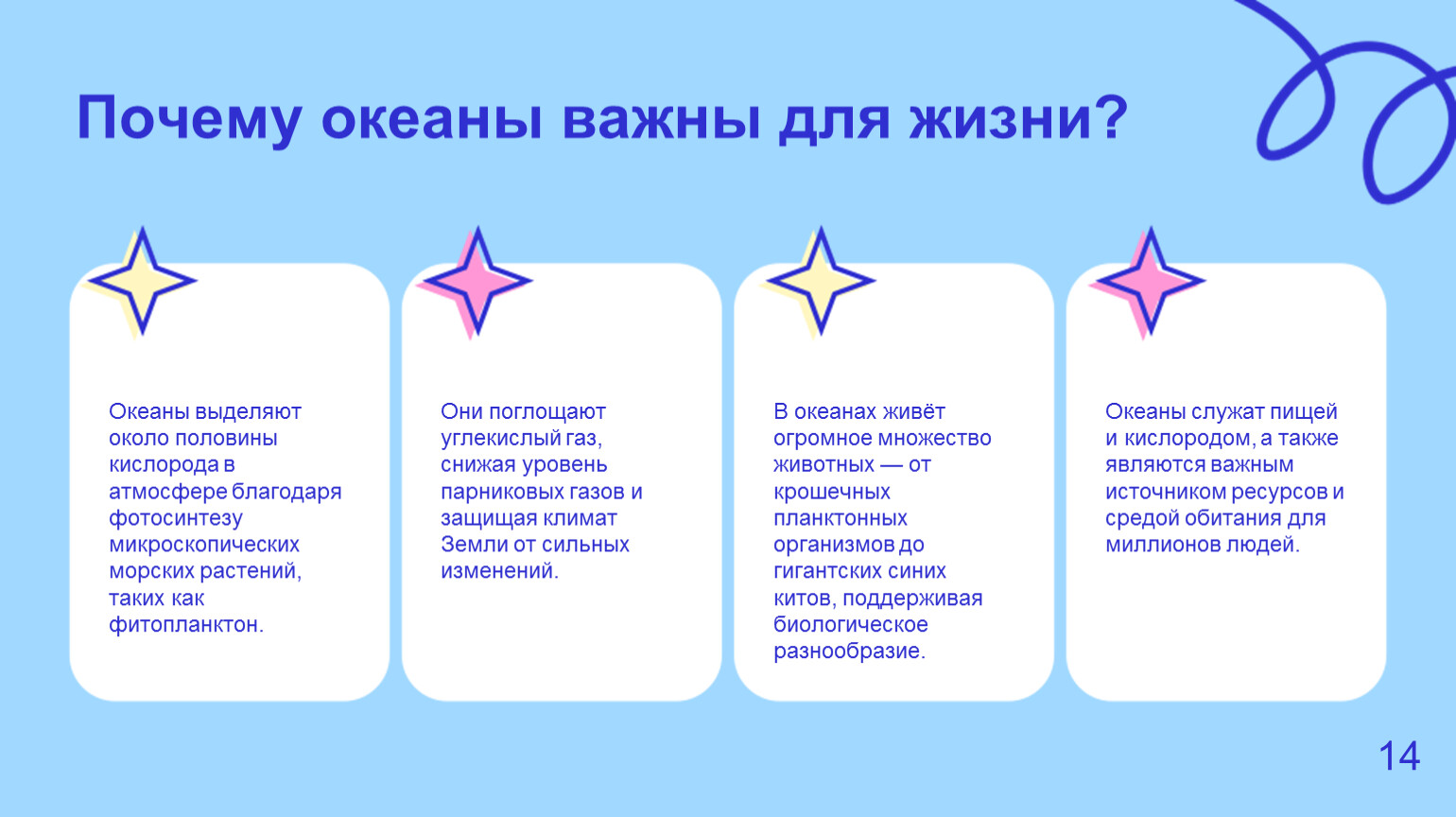 Почему океаны важны для жизни?

Океаны выделяют около половины кислорода в атмосфере благодаря фотосинтезу микроскопических морских растений, таких как фитопланктон.

Они поглощают углекислый газ, снижая уровень парниковых газов и защищая климат Земли от сильных изменений.

В океанах живёт огромное множество животных — от крошечных планктонных организмов до гигантских синих китов, поддерживая биологическое разнообразие.

Океаны служат пищей и кислородом, а также являются важным источником ресурсов и средой обитания для миллионов людей.

14